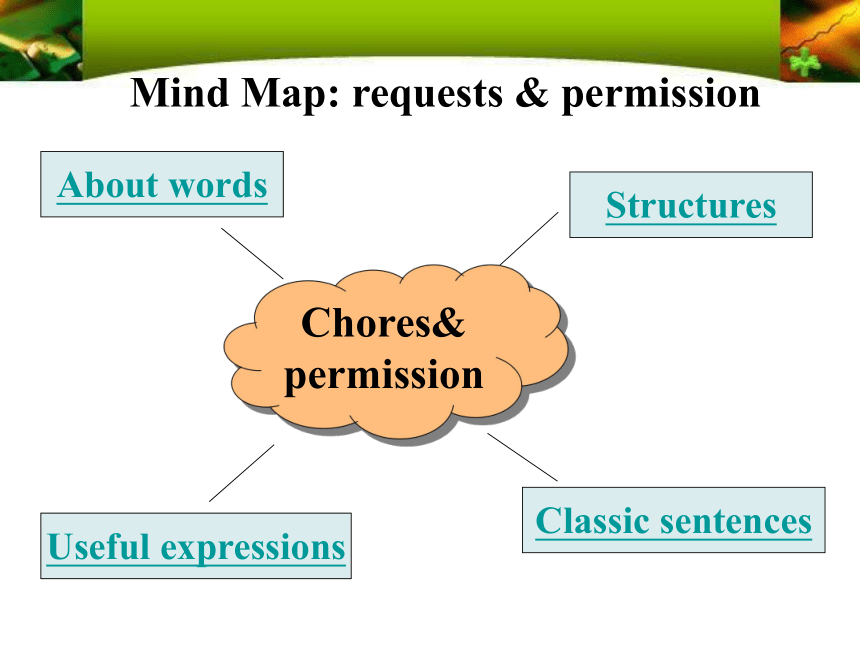 Mind Map: requests & permission

About words

Structures

Chores& permission

Useful expressions

Classic sentences